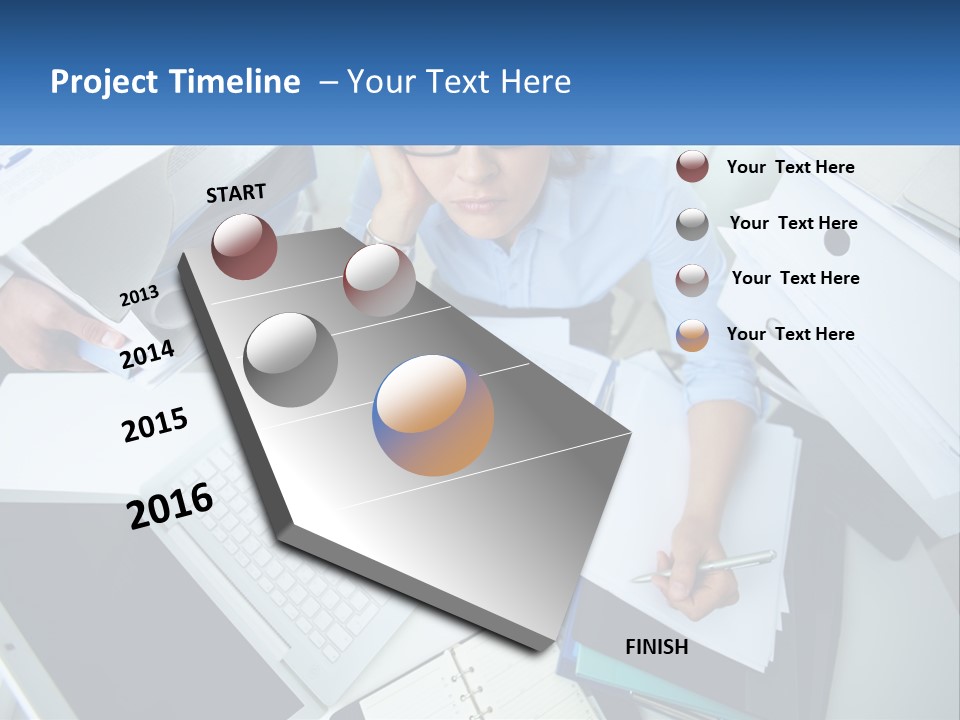 Project Timeline – Your Text Here

START

2013

2014

2015

2016

FINISH

Your Text Here

Your Text Here

Your Text Here

Your Text Here